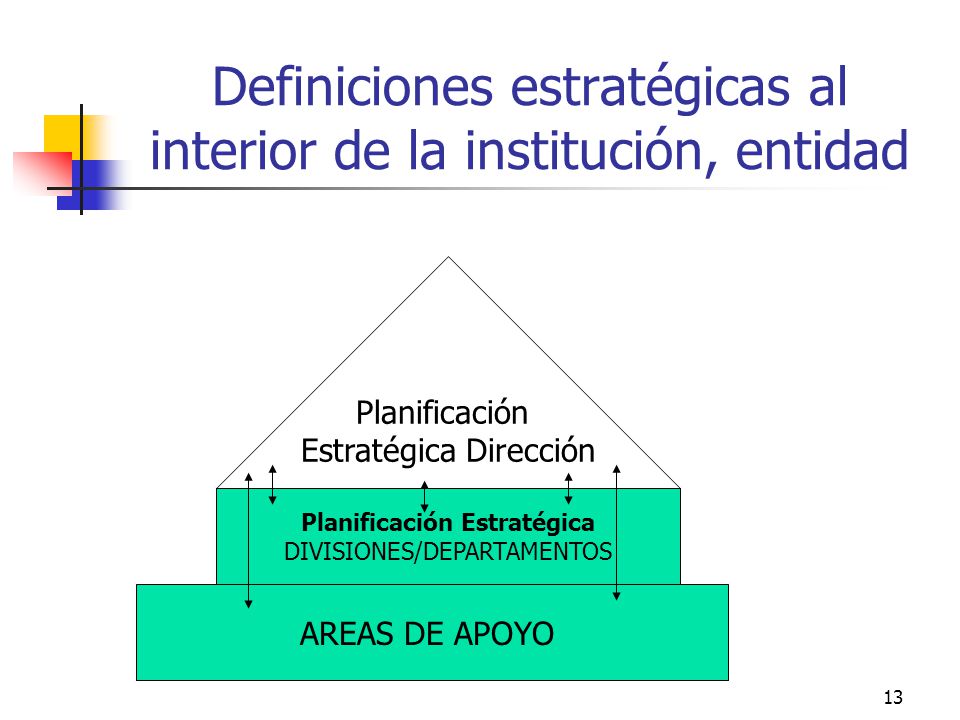 Definiciones estratégicas al interior de la institución, entidad

Planificación Estratégica Dirección

Planificación Estratégica
DIVISIONES/DEPARTAMENTOS

AREAS DE APOYO

13